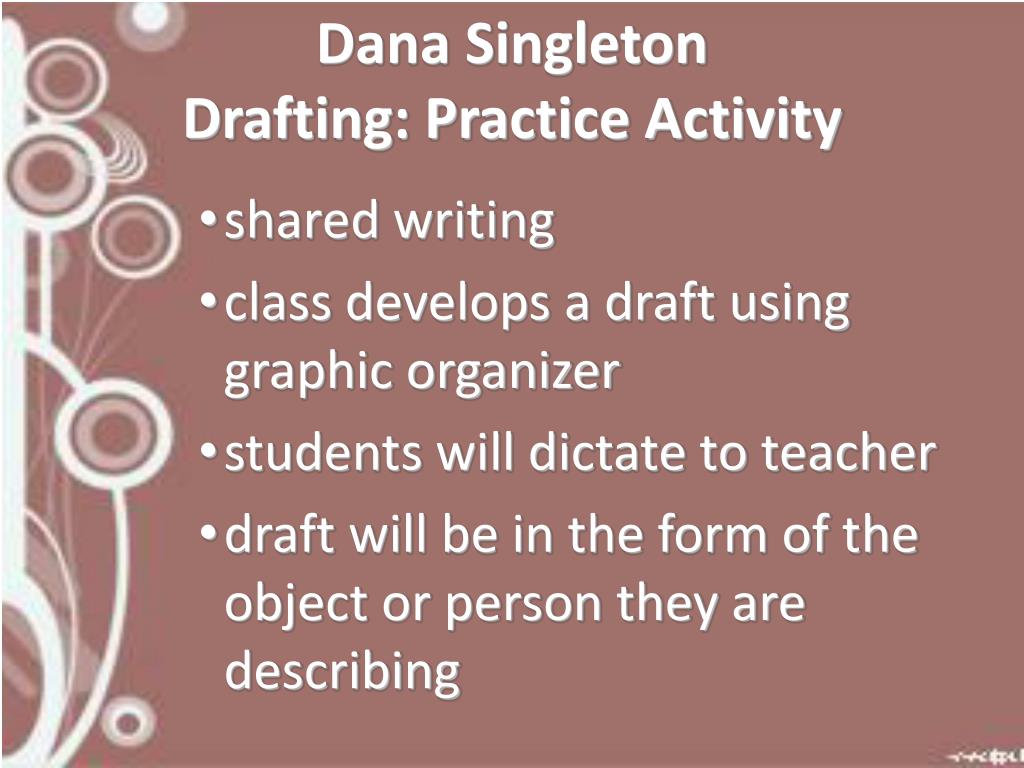 Dana Singleton
Drafting: Practice Activity

• shared writing
• class develops a draft using graphic organizer
• students will dictate to teacher
• draft will be in the form of the object or person they are describing